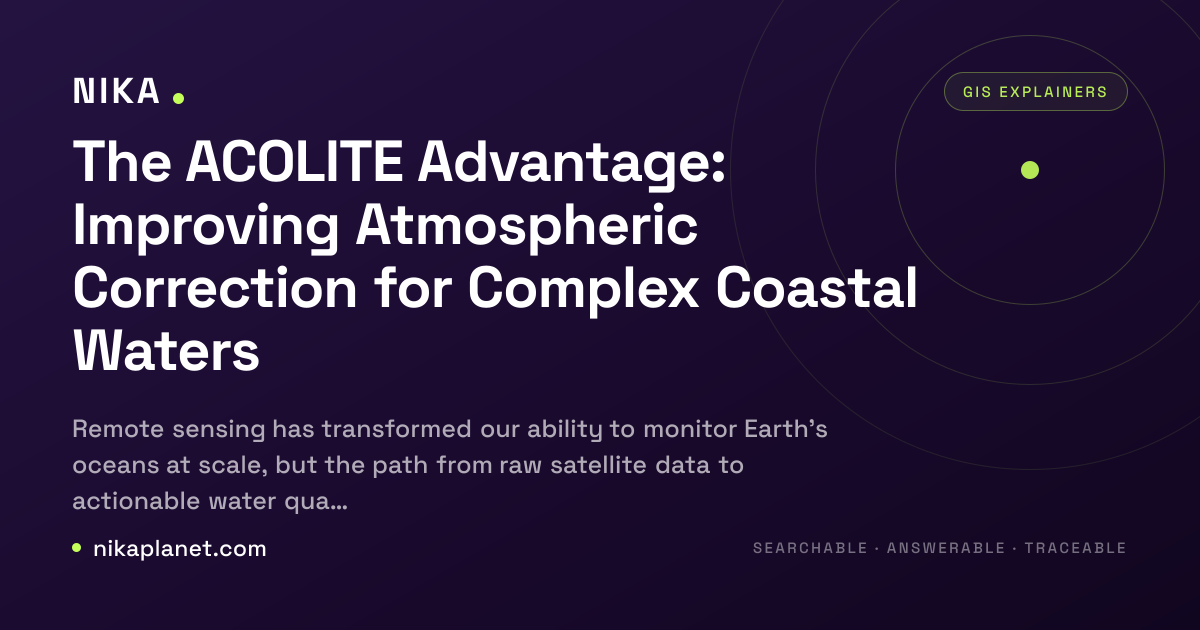 NIKA

GIS EXPLAINERS

The ACOLITE Advantage: Improving Atmospheric Correction for Complex Coastal Waters

Remote sensing has transformed our ability to monitor Earth's oceans at scale, but the path from raw satellite data to actionable water qua...

• nikaplanet.com

SEARCHABLE · ANSWERABLE · TRACEABLE